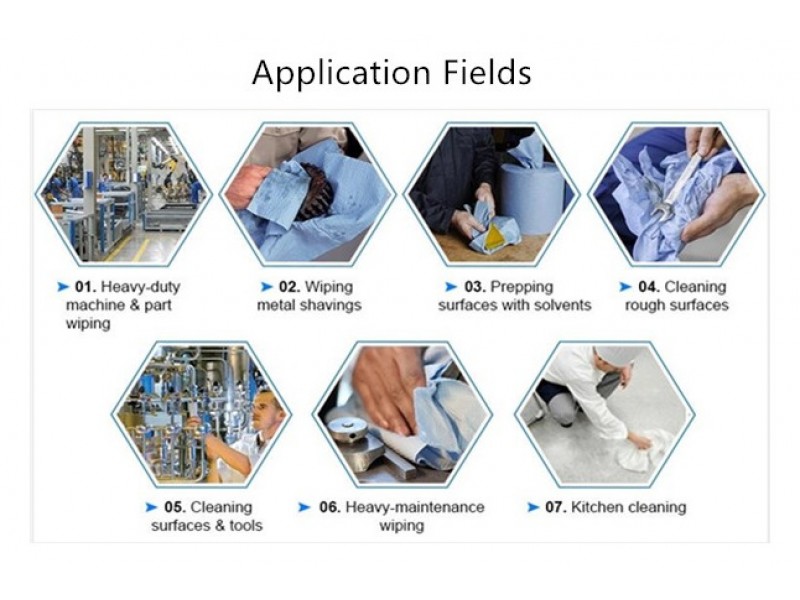 Application Fields

01. Heavy-duty machine & part wiping

02. Wiping metal shavings

03. Prepping surfaces with solvents

04. Cleaning rough surfaces

05. Cleaning surfaces & tools

06. Heavy-maintenance wiping

07. Kitchen cleaning